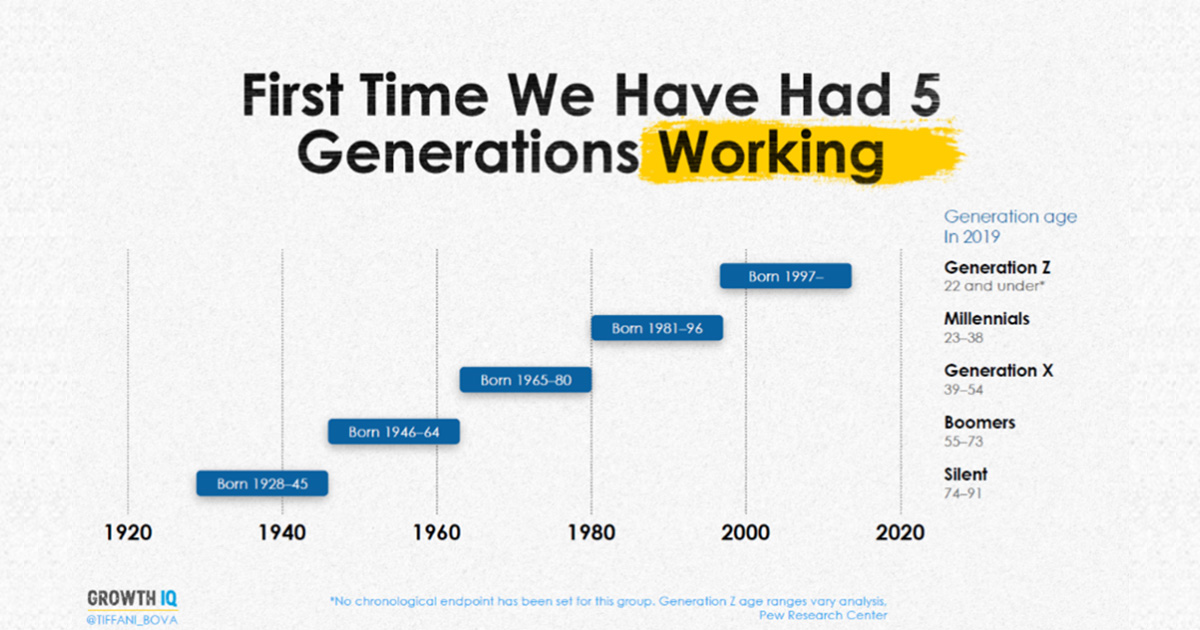 First Time We Have Had 5 Generations Working

Generation age In 2019

Born 1997–

Generation Z
22 and under*

Born 1981–96

Millennials
23–38

Born 1965–80

Generation X
39–54

Born 1946–64

Boomers
55–73

Born 1928–45

Silent
74–91

1920 1940 1960 1980 2000 2020

GROWTH IQ
@TIFFANI_BOVA

*No chronological endpoint has been set for this group. Generation Z age ranges vary analysis, Pew Research Center